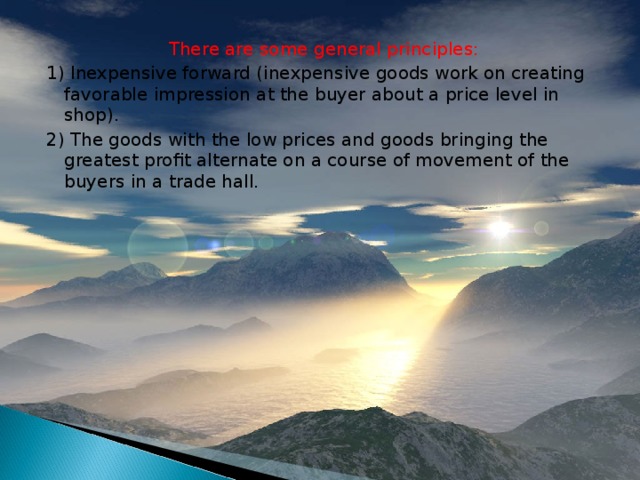 There are some general principles:

1) Inexpensive forward (inexpensive goods work on creating favorable impression at the buyer about a price level in shop).

2) The goods with the low prices and goods bringing the greatest profit alternate on a course of movement of the buyers in a trade hall.